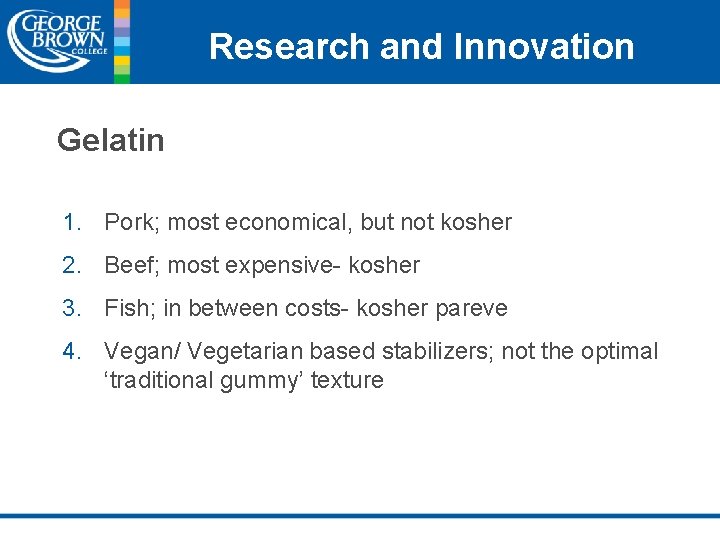 GEORGE BROWN COLLEGE

Research and Innovation

Gelatin

1. Pork; most economical, but not kosher
2. Beef; most expensive- kosher
3. Fish; in between costs- kosher pareve
4. Vegan/ Vegetarian based stabilizers; not the optimal ‘traditional gummy’ texture